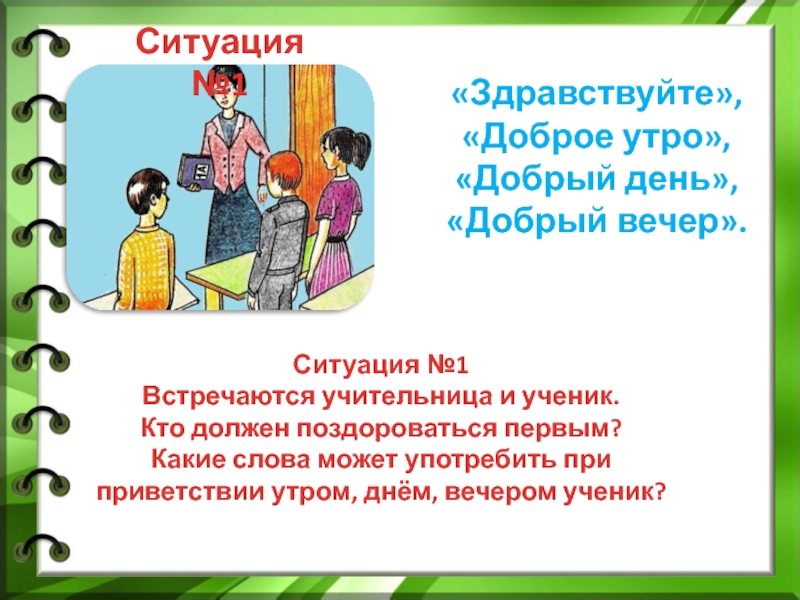 Ситуация №1

«Здравствуйте», «Доброе утро», «Добрый день», «Добрый вечер».

Ситуация №1
Встречаются учительница и ученик.
Кто должен поздороваться первым?
Какие слова может употребить при приветствии утром, днём, вечером ученик?